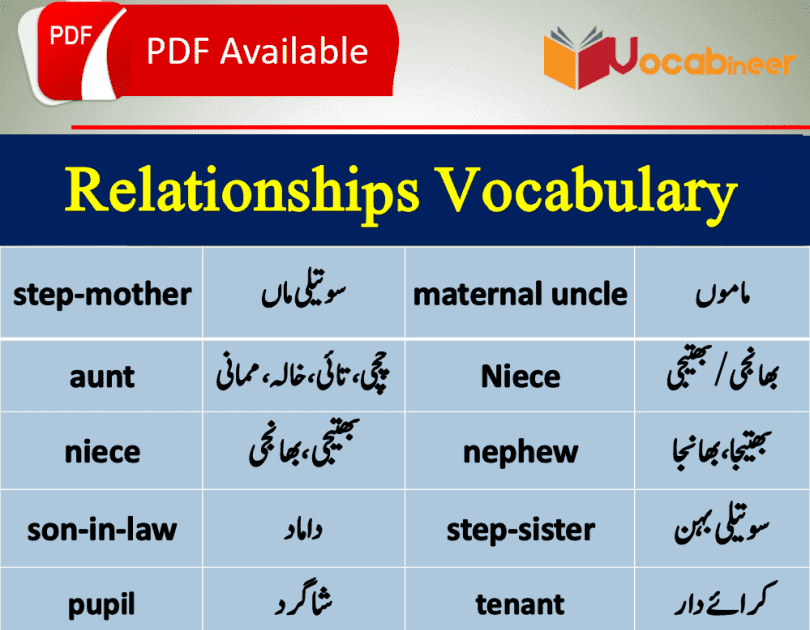 PDF

PDF Available

Vocabineer

Relationships Vocabulary

| step-mother | سوتیلی ماں | maternal uncle | ماموں |
|---|---|---|---|
| aunt | چچی، تائی، خالہ، ممانی | Niece | بھانجی / بھتیجی |
| niece | بھتیجی، بھانجی | nephew | بھتیجا، بھانجا |
| son-in-law | داماد | step-sister | سوتیلی بہن |
| pupil | شاگرد | tenant | کرائے دار |